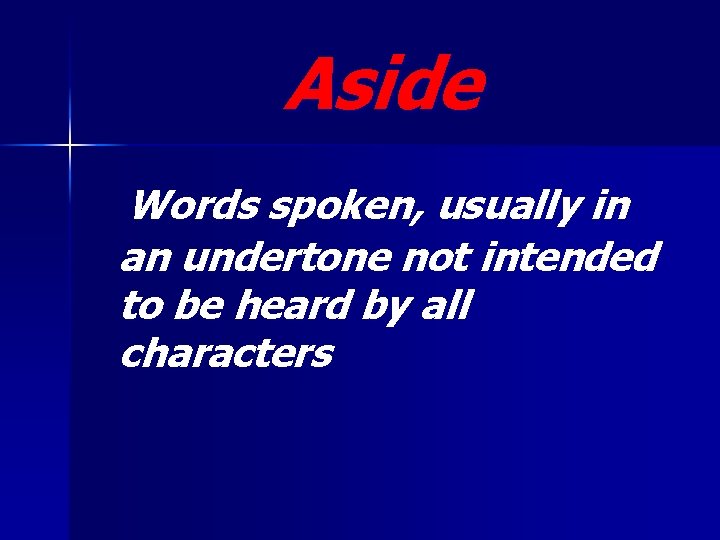 Aside

Words spoken, usually in an undertone not intended to be heard by all characters